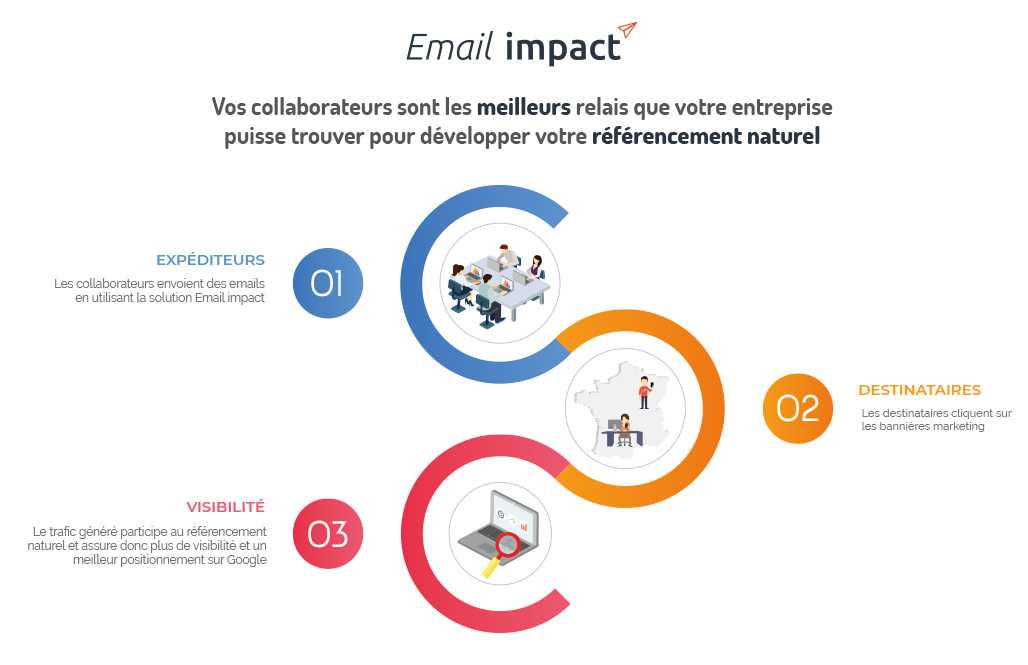 Email impact

Vos collaborateurs sont les meilleurs relais que votre entreprise puisse trouver pour développer votre référencement naturel

EXPÉDITEURS

Les collaborateurs envoient des emails en utilisant la solution Email impact

01

02

DESTINATAIRES

Les destinataires cliquent sur les bannières marketing

VISIBILITÉ

Le trafic généré participe au référencement naturel et assure donc plus de visibilité et un meilleur positionnement sur Google

03